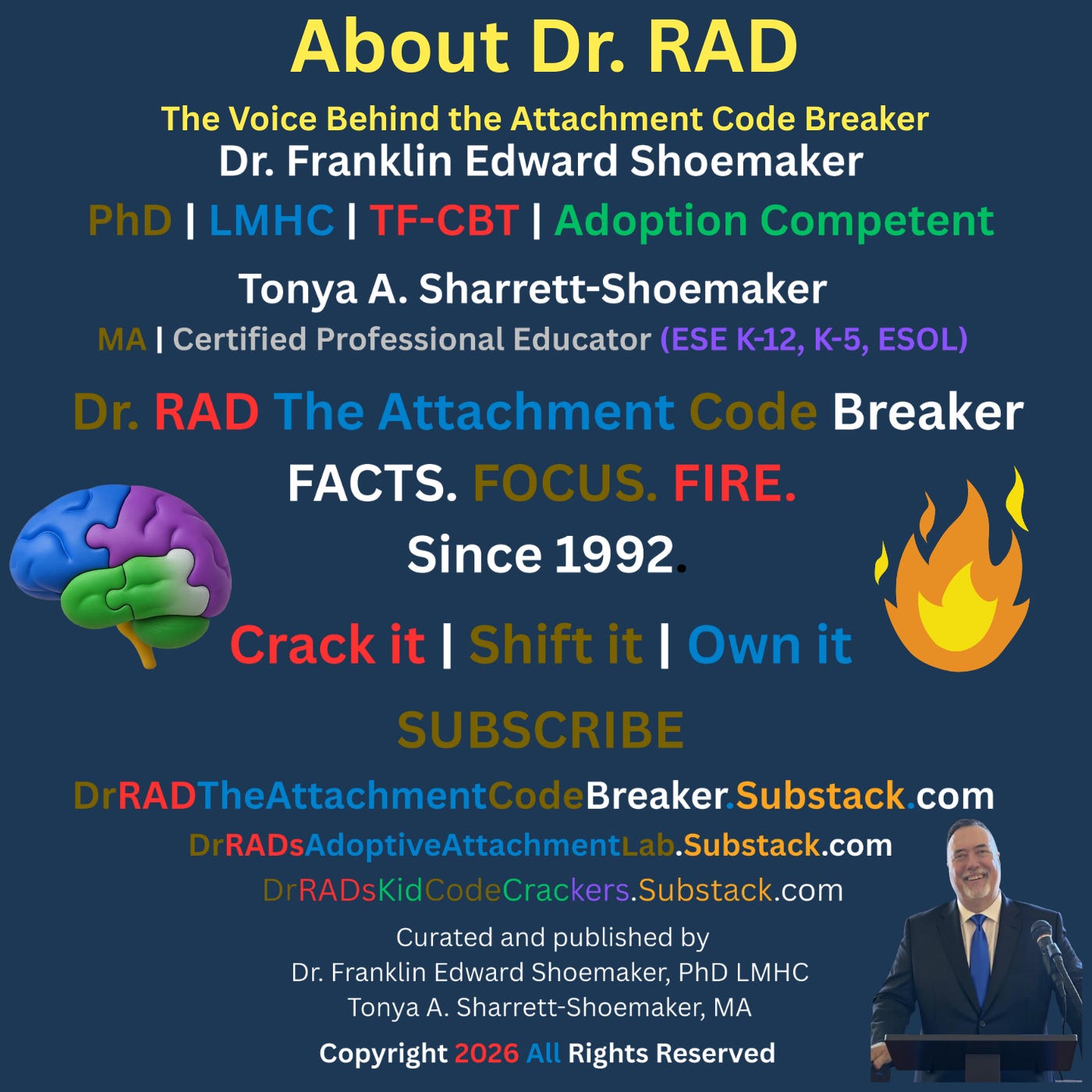 About Dr. RAD

The Voice Behind the Attachment Code Breaker

Dr. Franklin Edward Shoemaker

PhD | LMHC | TF-CBT | Adoption Competent

Tonya A. Sharrett-Shoemaker

MA | Certified Professional Educator (ESE K-12, K-5, ESOL)

Dr. RAD The Attachment Code Breaker

FACTS. FOCUS. FIRE.

Since 1992.

Crack it | Shift it | Own it

SUBSCRIBE

DrRADTheAttachmentCodeBreaker.Substack.com

DrRADsAdoptiveAttachmentLab.Substack.com

DrRADsKidCodeCrackers.Substack.com

Curated and published by
Dr. Franklin Edward Shoemaker, PhD LMHC
Tonya A. Sharrett-Shoemaker, MA

Copyright 2026 All Rights Reserved